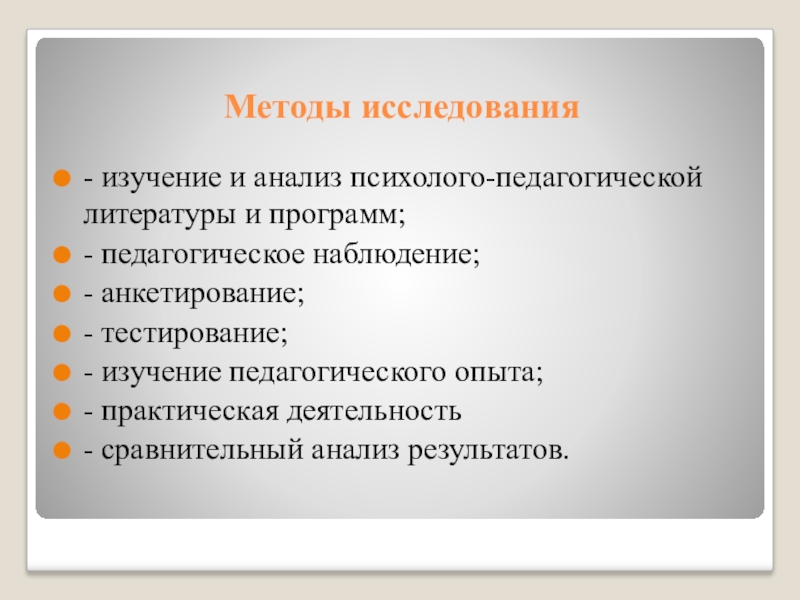 Методы исследования

- изучение и анализ психолого-педагогической литературы и программ;
- педагогическое наблюдение;
- анкетирование;
- тестирование;
- изучение педагогического опыта;
- практическая деятельность
- сравнительный анализ результатов.